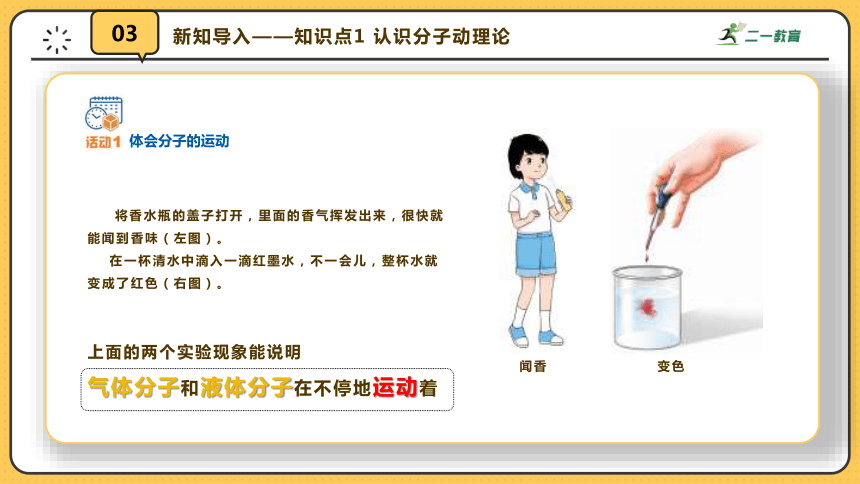 03

新知导入——知识点1 认识分子动理论

二一教育

活动1 体会分子的运动

将香水瓶的盖子打开，里面的香气挥发出来，很快就能闻到香味（左图）。

在一杯清水中滴入一滴红墨水，不一会儿，整杯水就变成了红色（右图）。

上面的两个实验现象能说明

气体分子和液体分子在不停地运动着

闻香

变色